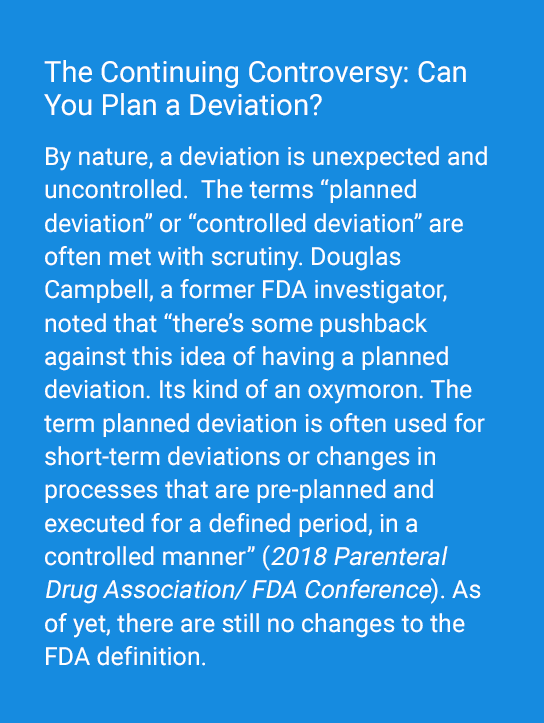 The Continuing Controversy: Can You Plan a Deviation?

By nature, a deviation is unexpected and uncontrolled.  The terms “planned deviation” or “controlled deviation” are often met with scrutiny. Douglas Campbell, a former FDA investigator, noted that “there’s some pushback against this idea of having a planned deviation. Its kind of an oxymoron. The term planned deviation is often used for short-term deviations or changes in processes that are pre-planned and executed for a defined period, in a controlled manner” (2018 Parenteral Drug Association/ FDA Conference). As of yet, there are still no changes to the FDA definition.